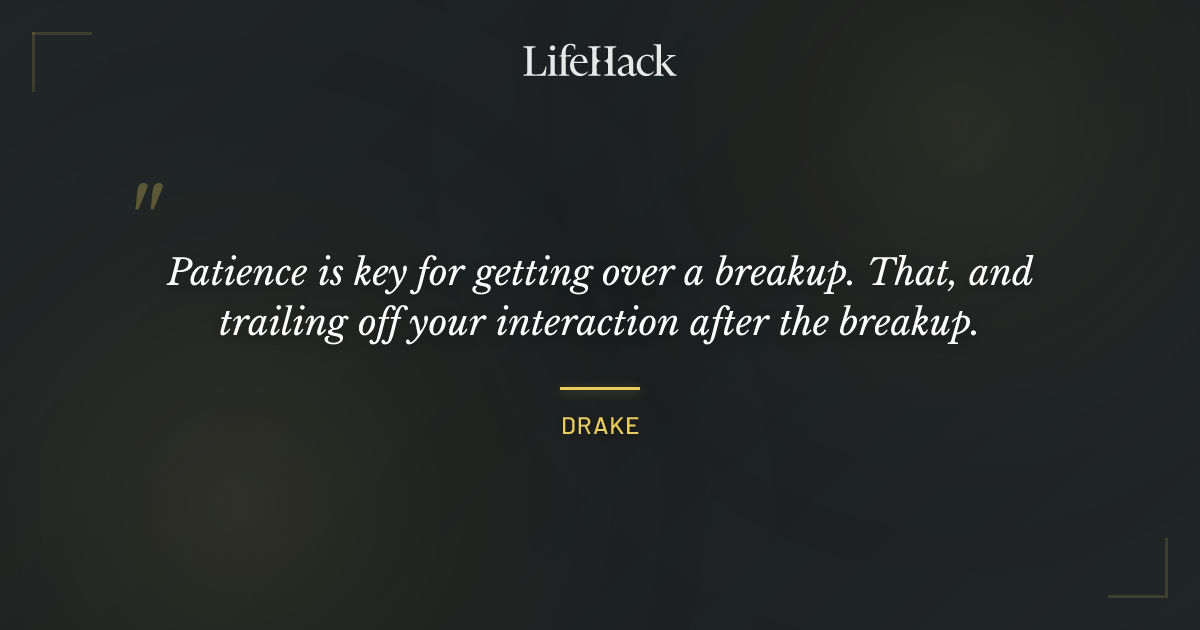 LifeHack

"

Patience is key for getting over a breakup. That, and trailing off your interaction after the breakup.

DRAKE